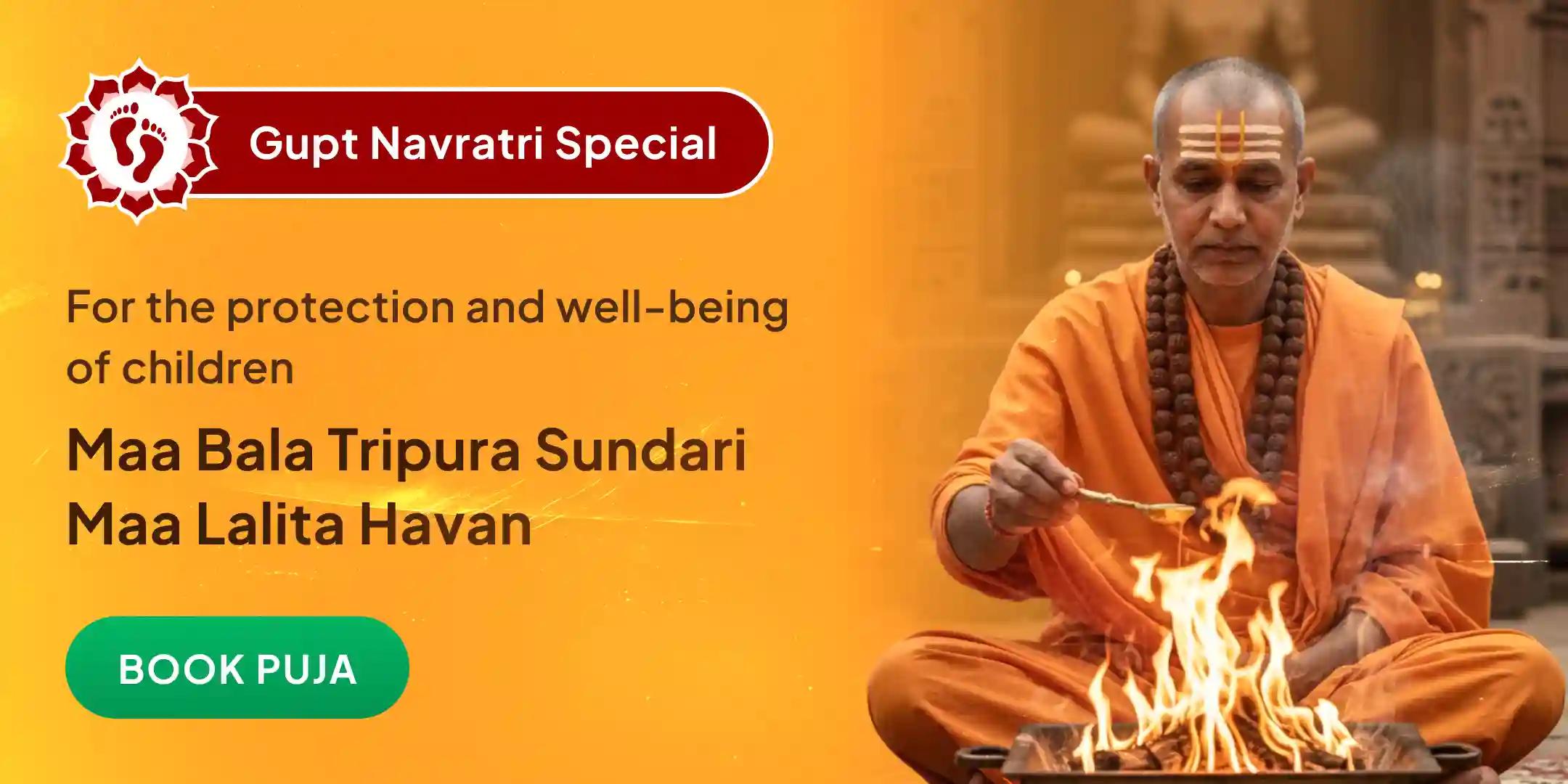 Gupt Navratri Special

For the protection and well-being of children

Maa Bala Tripura Sundari
Maa Lalita Havan

BOOK PUJA